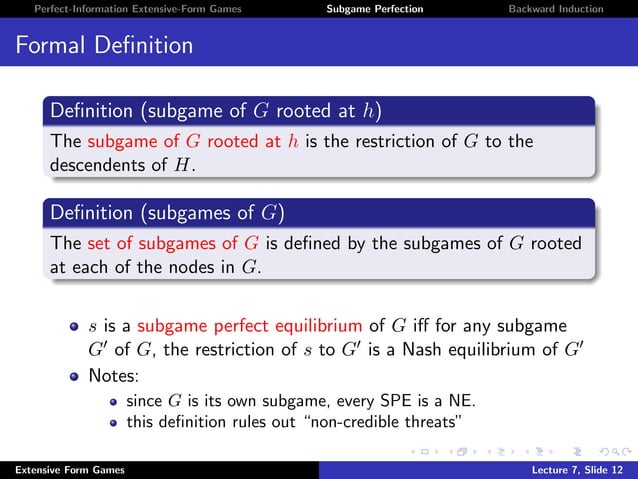 Perfect-Information Extensive-Form Games Subgame Perfection Backward Induction

Formal Definition

Definition (subgame of $G$ rooted at $h$)

The subgame of $G$ rooted at $h$ is the restriction of $G$ to the descendents of $H$.

Definition (subgames of $G$)

The set of subgames of $G$ is defined by the subgames of $G$ rooted at each of the nodes in $G$.

- $s$ is a subgame perfect equilibrium of $G$ iff for any subgame $G'$ of $G$, the restriction of $s$ to $G'$ is a Nash equilibrium of $G'$
- Notes:
 - since $G$ is its own subgame, every SPE is a NE.
 - this definition rules out "non-credible threats"

Extensive Form Games Lecture 7, Slide 12